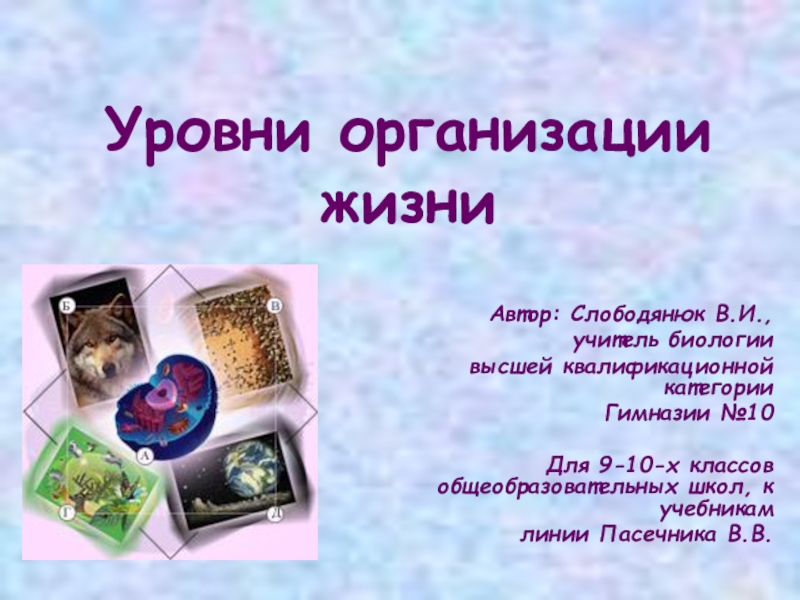 Уровни организации жизни

Б

В

А

Г

Д

Автор: Слободянюк В.И., учитель биологии высшей квалификационной категории Гимназии №10

Для 9-10-х классов общеобразовательных школ, к учебникам линии Пасечника В.В.